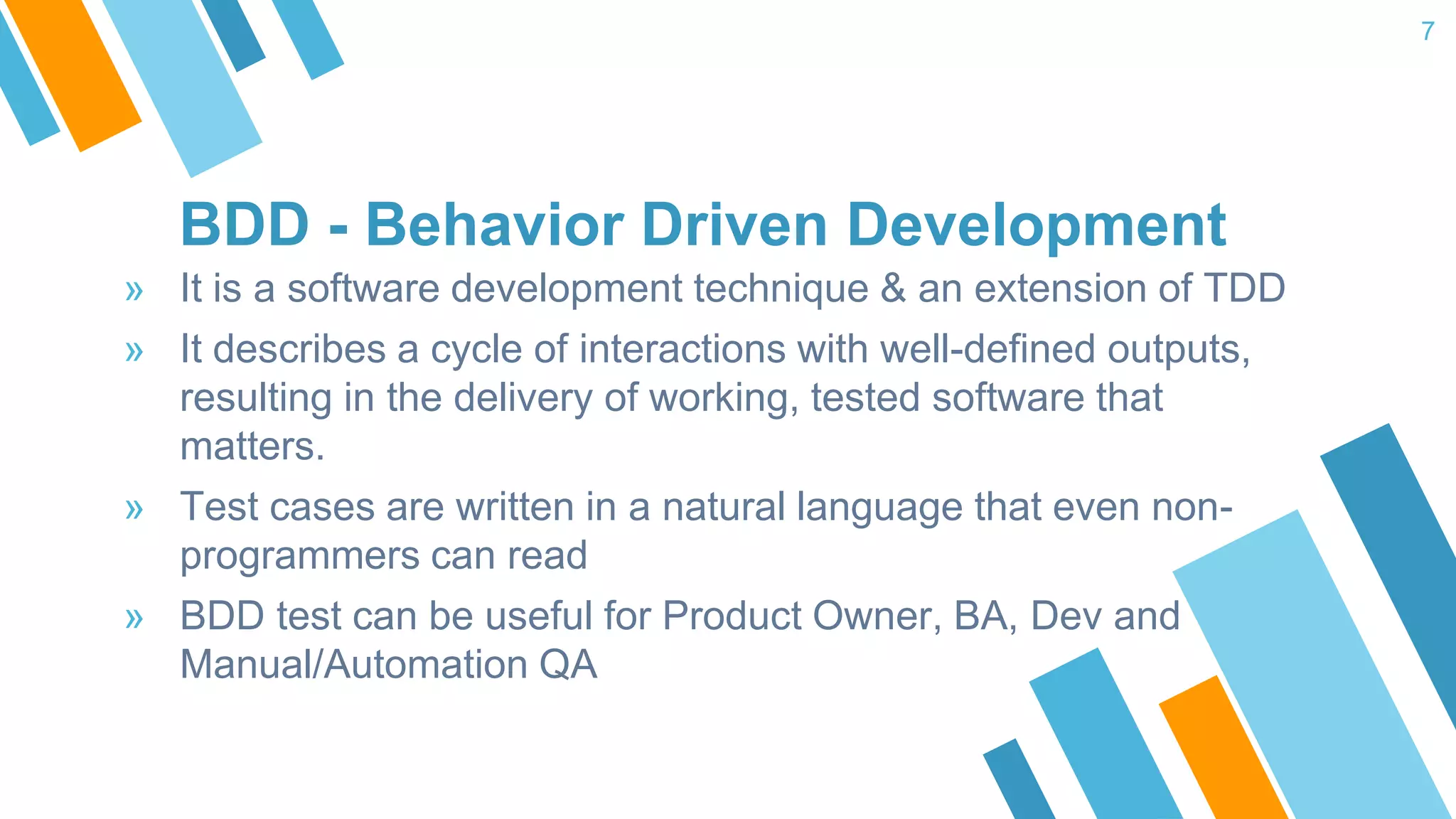 7

BDD - Behavior Driven Development

» It is a software development technique & an extension of TDD

» It describes a cycle of interactions with well-defined outputs, resulting in the delivery of working, tested software that matters.

» Test cases are written in a natural language that even non-programmers can read

» BDD test can be useful for Product Owner, BA, Dev and Manual/Automation QA